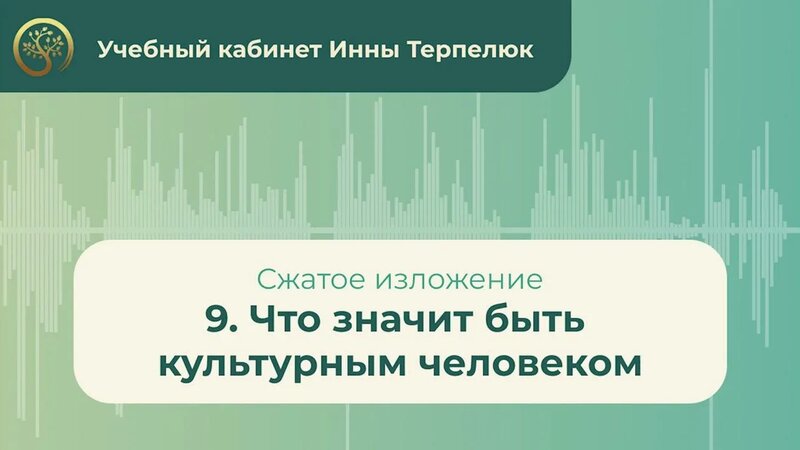 Учебный кабинет Инны Терпелюк

Сжатое изложение
9. Что значит быть культурным человеком